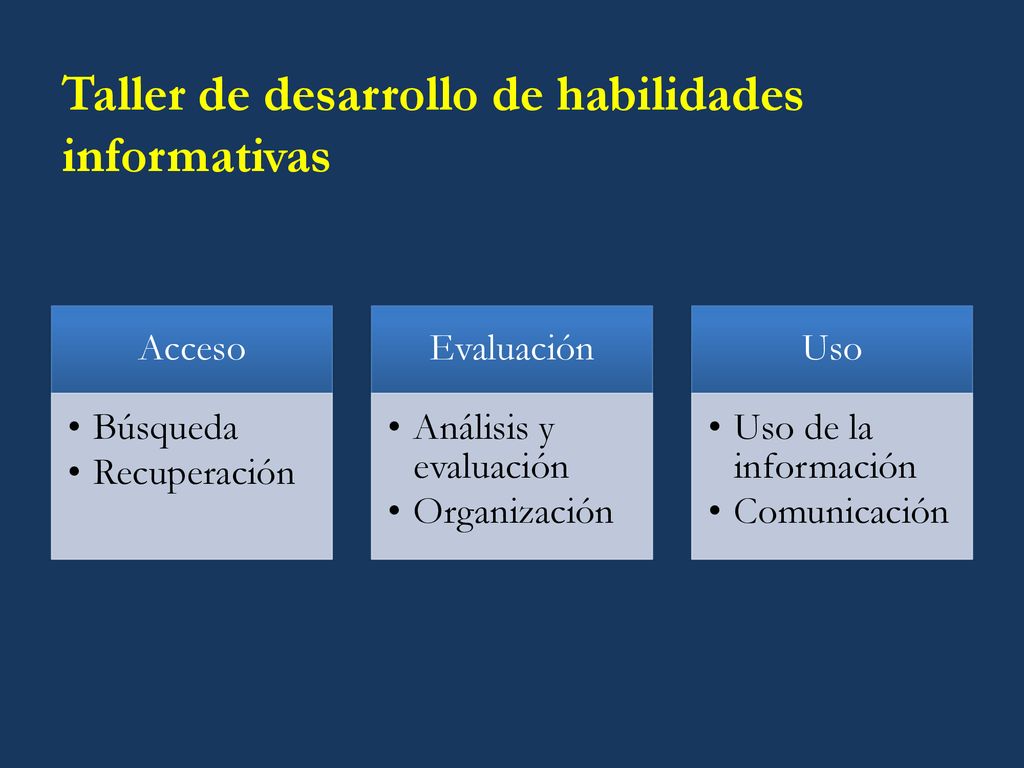 Taller de desarrollo de habilidades informativas

Acceso
• Búsqueda
• Recuperación

Evaluación
• Análisis y evaluación
• Organización

Uso
• Uso de la información
• Comunicación